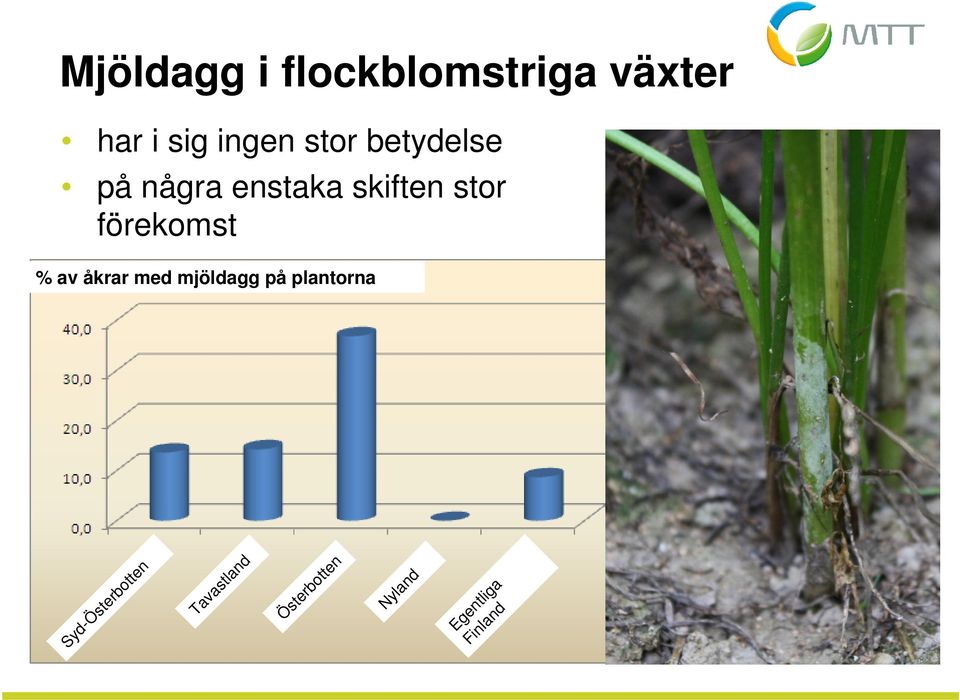 MTT

Mjöldagg i flockblomstriga växter

• har i sig ingen stor betydelse
• på några enstaka skiften stor förekomst

% av åkrar med mjöldagg på plantorna

40,0
30,0
20,0
10,0
0,0

Syd-Österbotten
Tavastland
Österbotten
Nyland
Egentliga Finland